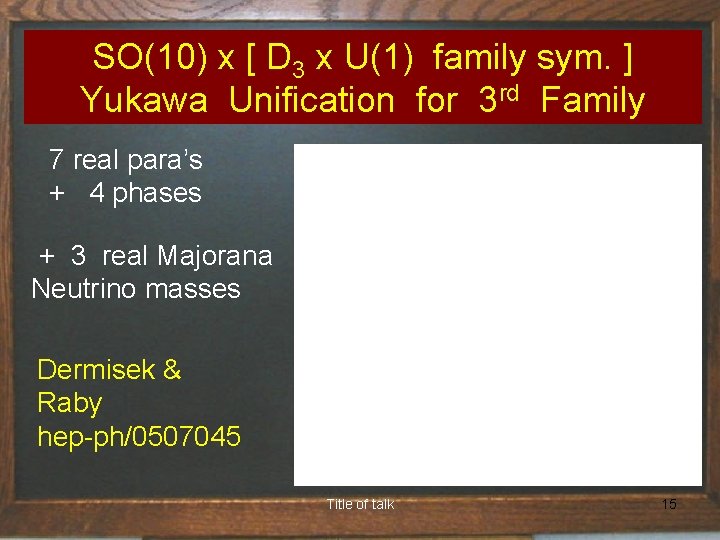 SO(10) x [ $D_3$ x U(1) family sym. ]
Yukawa Unification for $3^{rd}$ Family

7 real para's
+ 4 phases

+ 3 real Majorana
Neutrino masses

Dermisek &
Raby
hep-ph/0507045

Title of talk

15